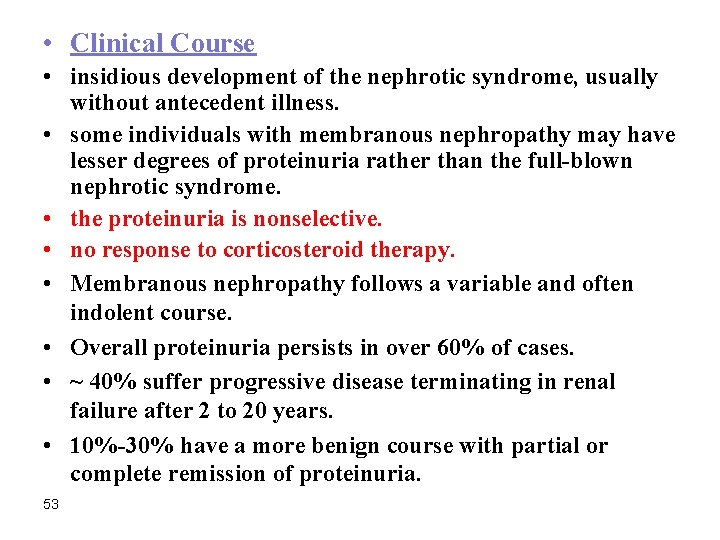 • Clinical Course

• insidious development of the nephrotic syndrome, usually without antecedent illness.

• some individuals with membranous nephropathy may have lesser degrees of proteinuria rather than the full-blown nephrotic syndrome.

• the proteinuria is nonselective.

• no response to corticosteroid therapy.

• Membranous nephropathy follows a variable and often indolent course.

• Overall proteinuria persists in over 60% of cases.

• ~ 40% suffer progressive disease terminating in renal failure after 2 to 20 years.

• 10%-30% have a more benign course with partial or complete remission of proteinuria.

53